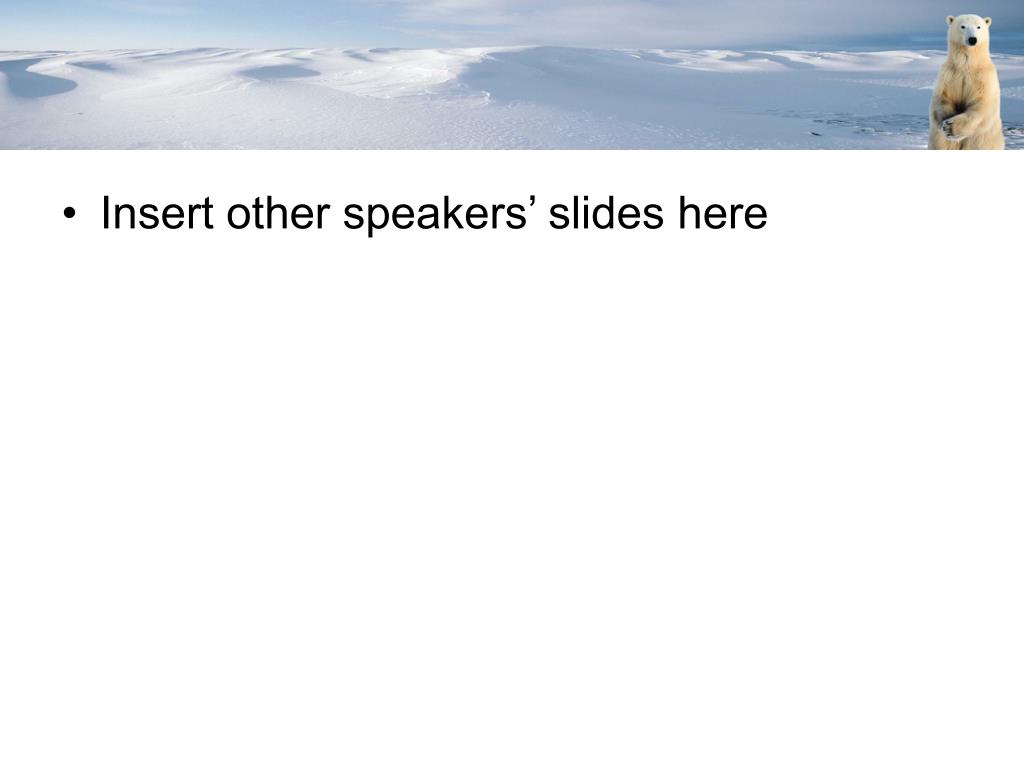 • Insert other speakers’ slides here